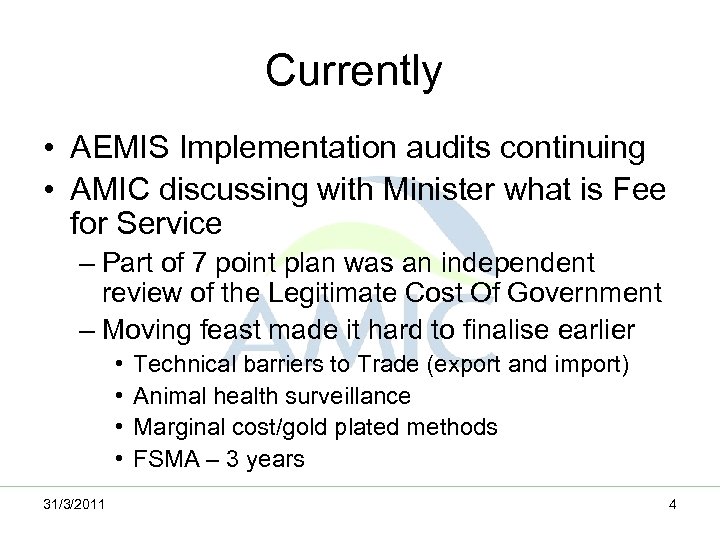 Currently

• AEMIS Implementation audits continuing
• AMIC discussing with Minister what is Fee for Service
  – Part of 7 point plan was an independent review of the Legitimate Cost Of Government
  – Moving feast made it hard to finalise earlier
    • Technical barriers to Trade (export and import)
    • Animal health surveillance
    • Marginal cost/gold plated methods
    • FSMA – 3 years

AMIC

31/3/2011

4